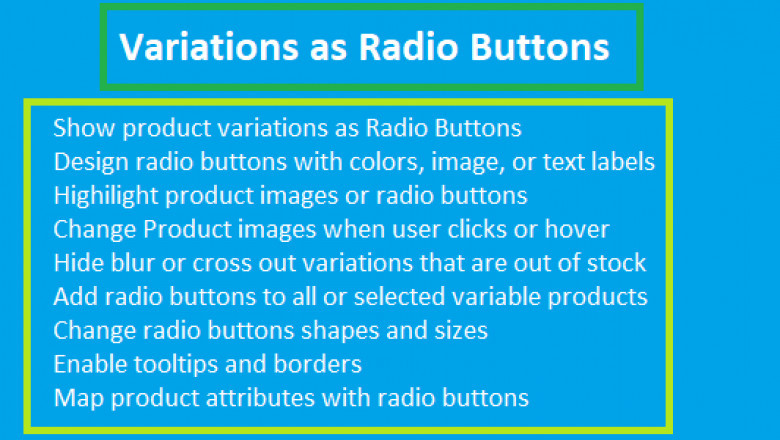 Variations as Radio Buttons

Show product variations as Radio Buttons
Design radio buttons with colors, image, or text labels
Highilight product images or radio buttons
Change Product images when user clicks or hover
Hide blur or cross out variations that are out of stock
Add radio buttons to all or selected variable products
Change radio buttons shapes and sizes
Enable tooltips and borders
Map product attributes with radio buttons